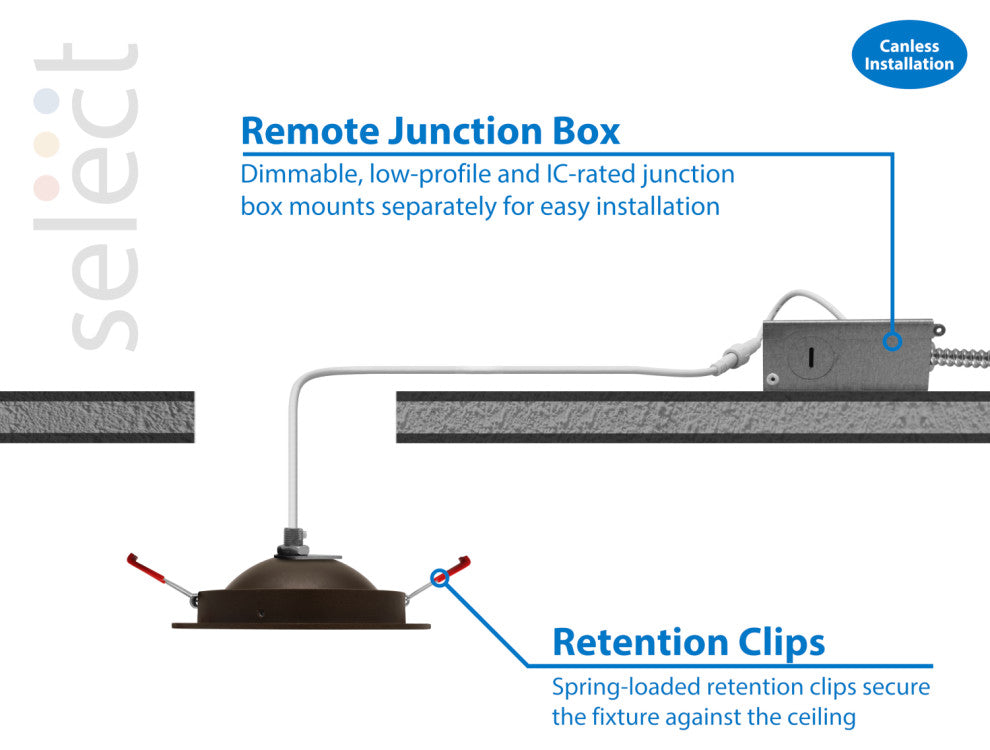 select

Canless Installation

Remote Junction Box

Dimmable, low-profile and IC-rated junction box mounts separately for easy installation

Retention Clips

Spring-loaded retention clips secure the fixture against the ceiling